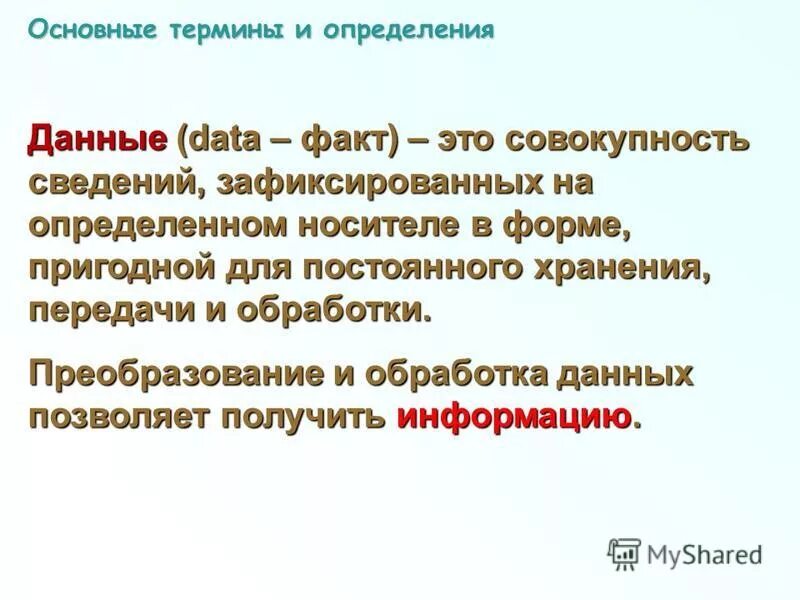 Основные термины и определения

Данные (data – факт) – это совокупность сведений, зафиксированных на определенном носителе в форме, пригодной для постоянного хранения, передачи и обработки.

Преобразование и обработка данных позволяет получить информацию.

MyShared